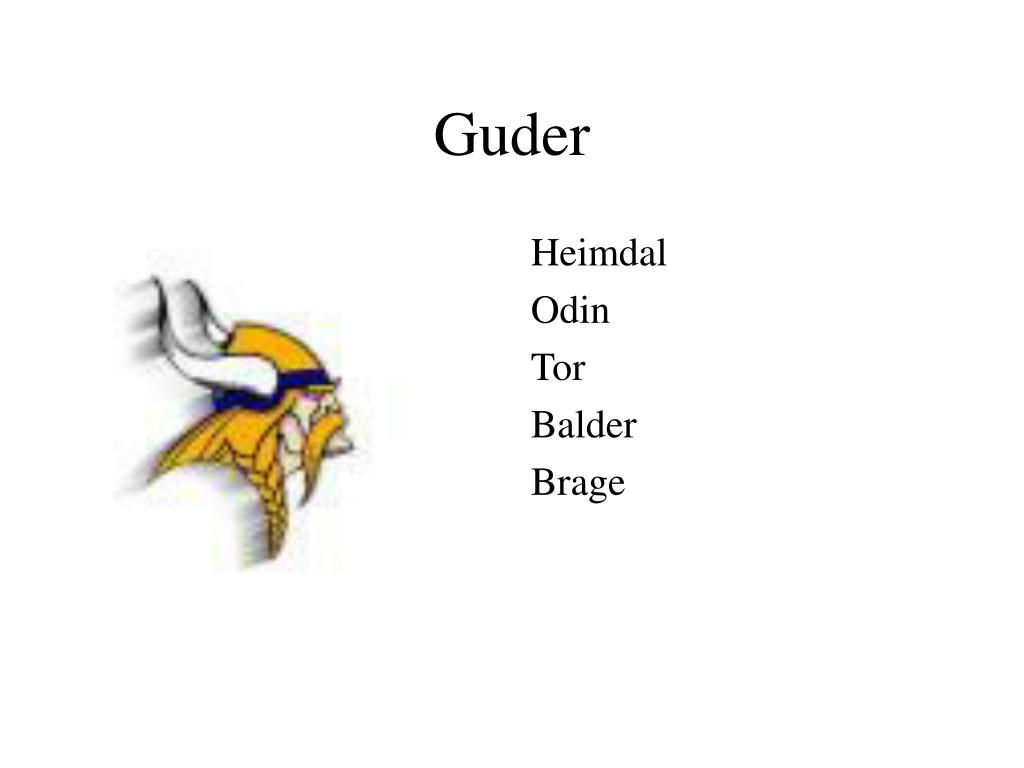 Guder

Heimdal
Odin
Tor
Balder
Brage